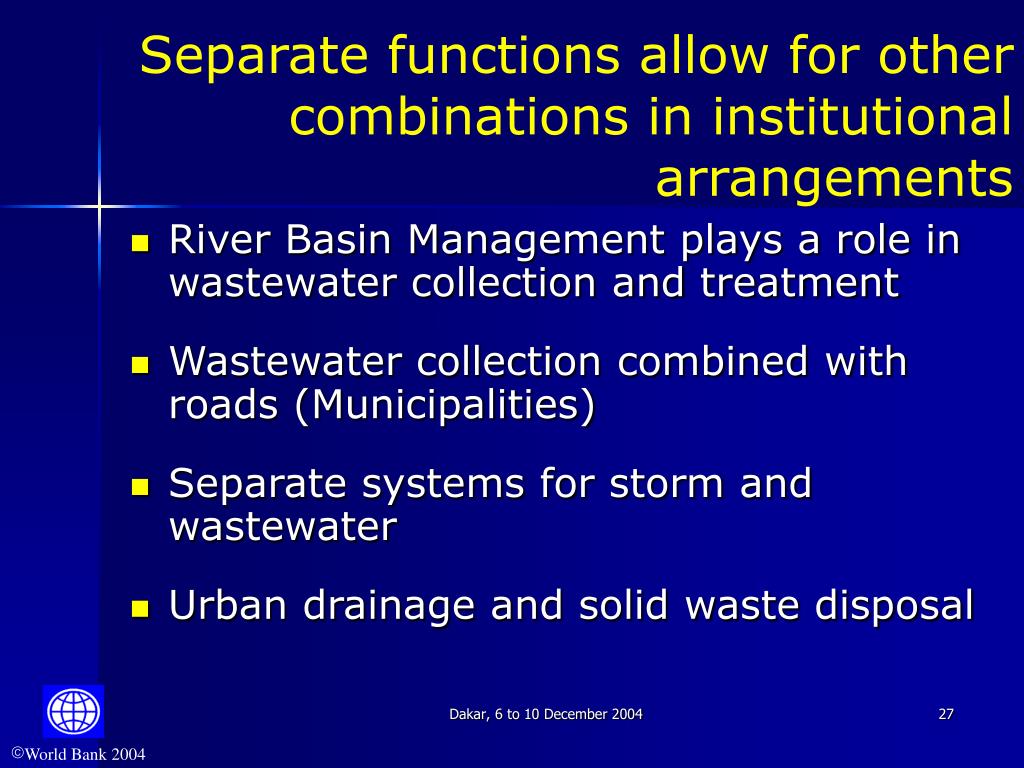 Separate functions allow for other combinations in institutional arrangements

- River Basin Management plays a role in wastewater collection and treatment
- Wastewater collection combined with roads (Municipalities)
- Separate systems for storm and wastewater
- Urban drainage and solid waste disposal

Dakar, 6 to 10 December 2004

27

©World Bank 2004